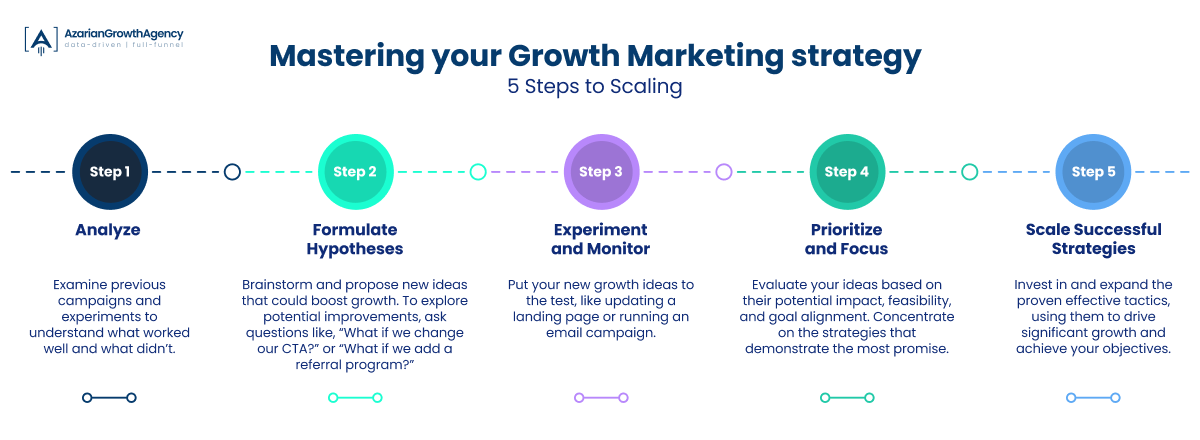 AzarianGrowthAgency
data-driven | full-funnel

Mastering your Growth Marketing strategy
5 Steps to Scaling

Step 1
Analyze
Examine previous campaigns and experiments to understand what worked well and what didn't.

Step 2
Formulate Hypotheses
Brainstorm and propose new ideas that could boost growth. To explore potential improvements, ask questions like, "What if we change our CTA?" or "What if we add a referral program?"

Step 3
Experiment and Monitor
Put your new growth ideas to the test, like updating a landing page or running an email campaign.

Step 4
Prioritize and Focus
Evaluate your ideas based on their potential impact, feasibility, and goal alignment. Concentrate on the strategies that demonstrate the most promise.

Step 5
Scale Successful Strategies
Invest in and expand the proven effective tactics, using them to drive significant growth and achieve your objectives.